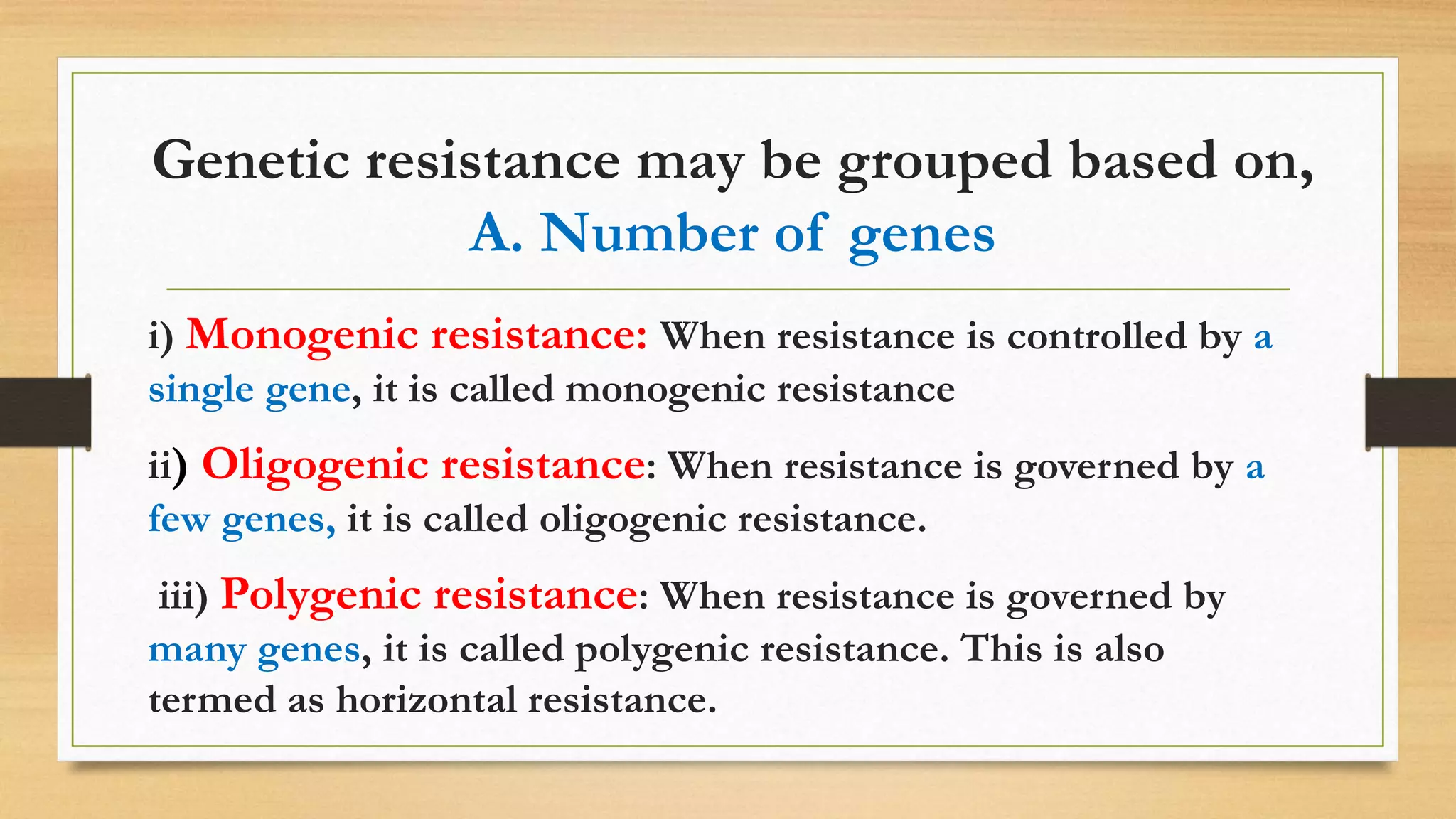 Genetic resistance may be grouped based on,
A. Number of genes

i) Monogenic resistance: When resistance is controlled by a single gene, it is called monogenic resistance

ii) Oligogenic resistance: When resistance is governed by a few genes, it is called oligogenic resistance.

iii) Polygenic resistance: When resistance is governed by many genes, it is called polygenic resistance. This is also termed as horizontal resistance.